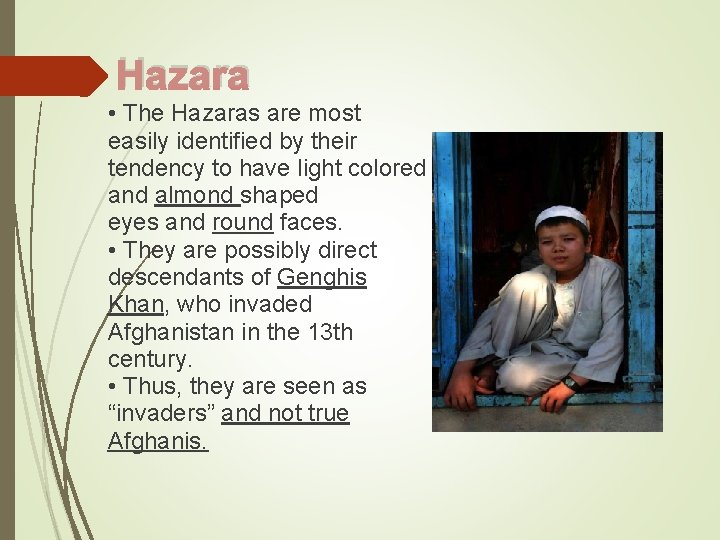 Hazara

• The Hazaras are most easily identified by their tendency to have light colored and almond shaped eyes and round faces.
• They are possibly direct descendants of Genghis Khan, who invaded Afghanistan in the 13th century.
• Thus, they are seen as “invaders” and not true Afghanis.